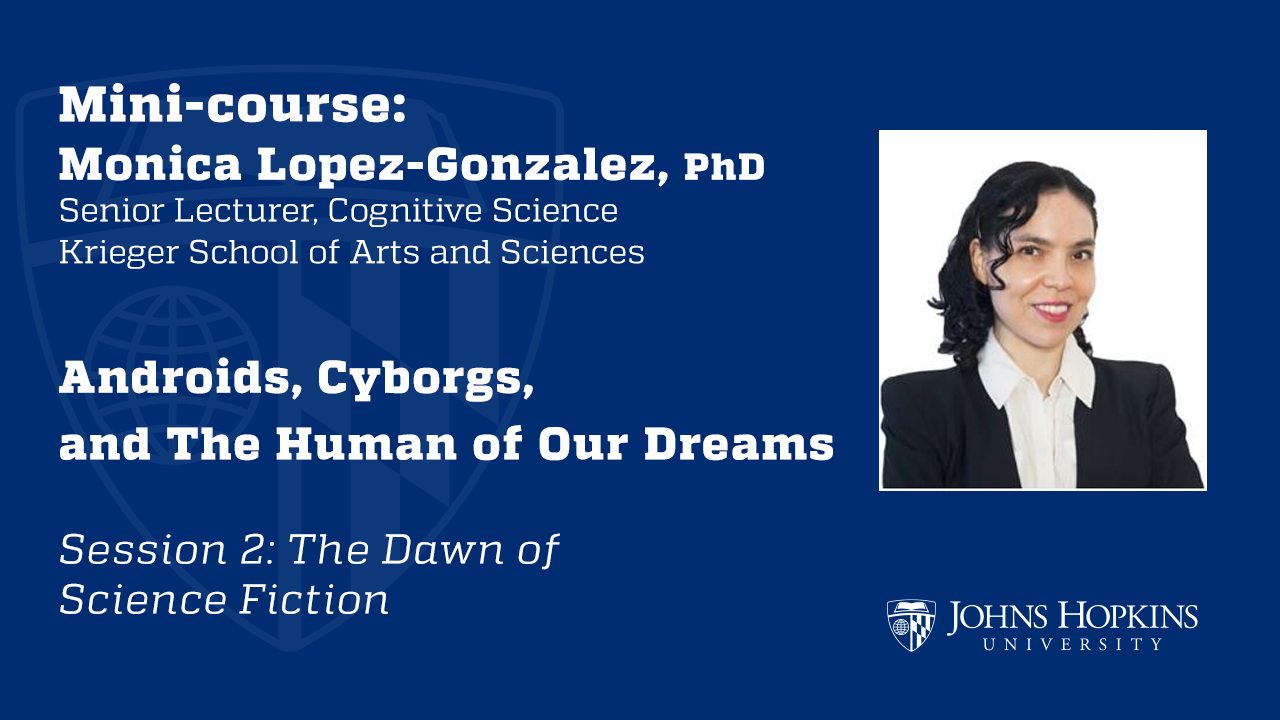 Mini-course:
Monica Lopez-Gonzalez, PhD
Senior Lecturer, Cognitive Science
Krieger School of Arts and Sciences

Androids, Cyborgs, and The Human of Our Dreams

Session 2: The Dawn of Science Fiction

JOHNS HOPKINS
UNIVERSITY